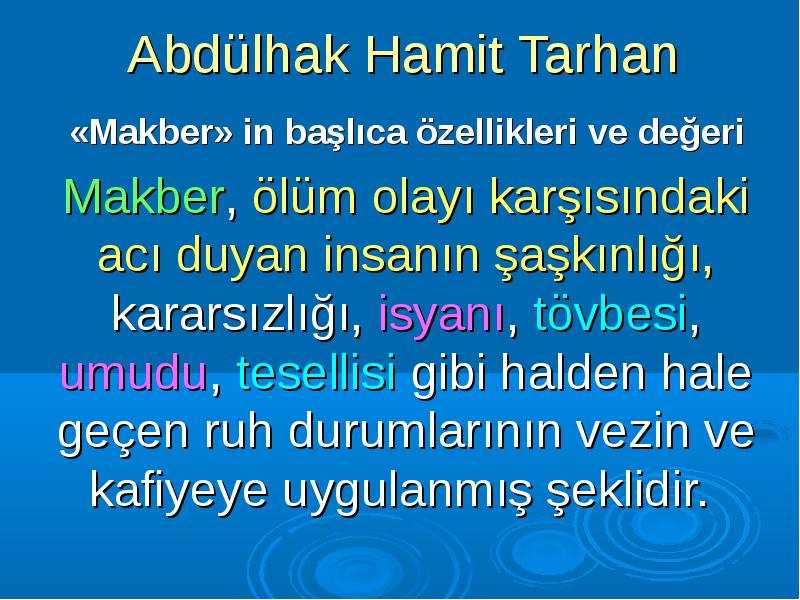 Abdülhak Hamit Tarhan

«Makber» in başlıca özellikleri ve değeri

Makber, ölüm olayı karşısındaki acı duyan insanın şaşkınlığı, kararsızlığı, isyanı, tövbesi, umudu, tesellisi gibi halden hale geçen ruh durumlarının vezin ve kafiyeye uygulanmış şeklidir.